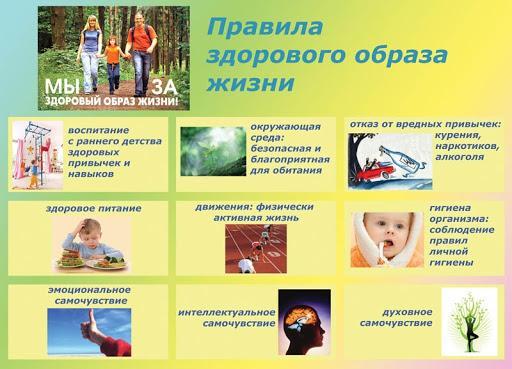 МЫ ЗА
ЗДОРОВЫЙ ОБРАЗ ЖИЗНИ!

Правила здорового образа жизни

воспитание с раннего детства здоровых привычек и навыков

окружающая среда: безопасная и благоприятная для обитания

отказ от вредных привычек: курения, наркотиков, алкоголя

здоровое питание

движения: физически активная жизнь

гигиена организма: соблюдение правил личной гигиены

эмоциональное самочувствие

интеллектуальное самочувствие

духовное самочувствие